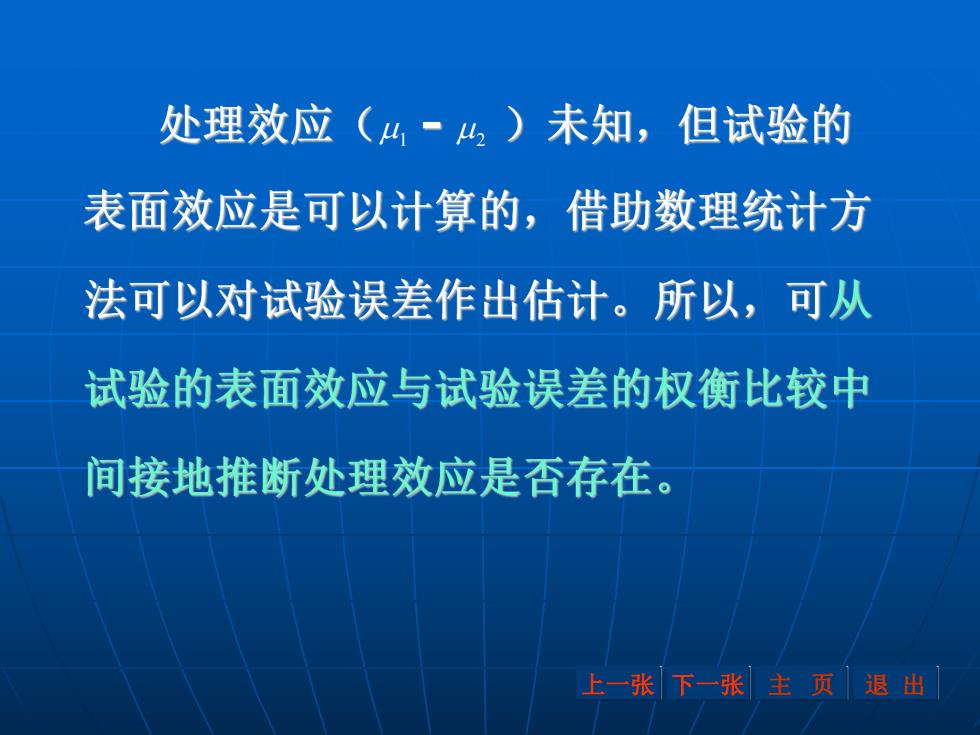 处理效应（$\mu_1 - \mu_2$）未知，但试验的表面效应是可以计算的，借助数理统计方法可以对试验误差作出估计。所以，可从试验的表面效应与试验误差的权衡比较中间接地推断处理效应是否存在。

上一张 下一张 主 页 退 出